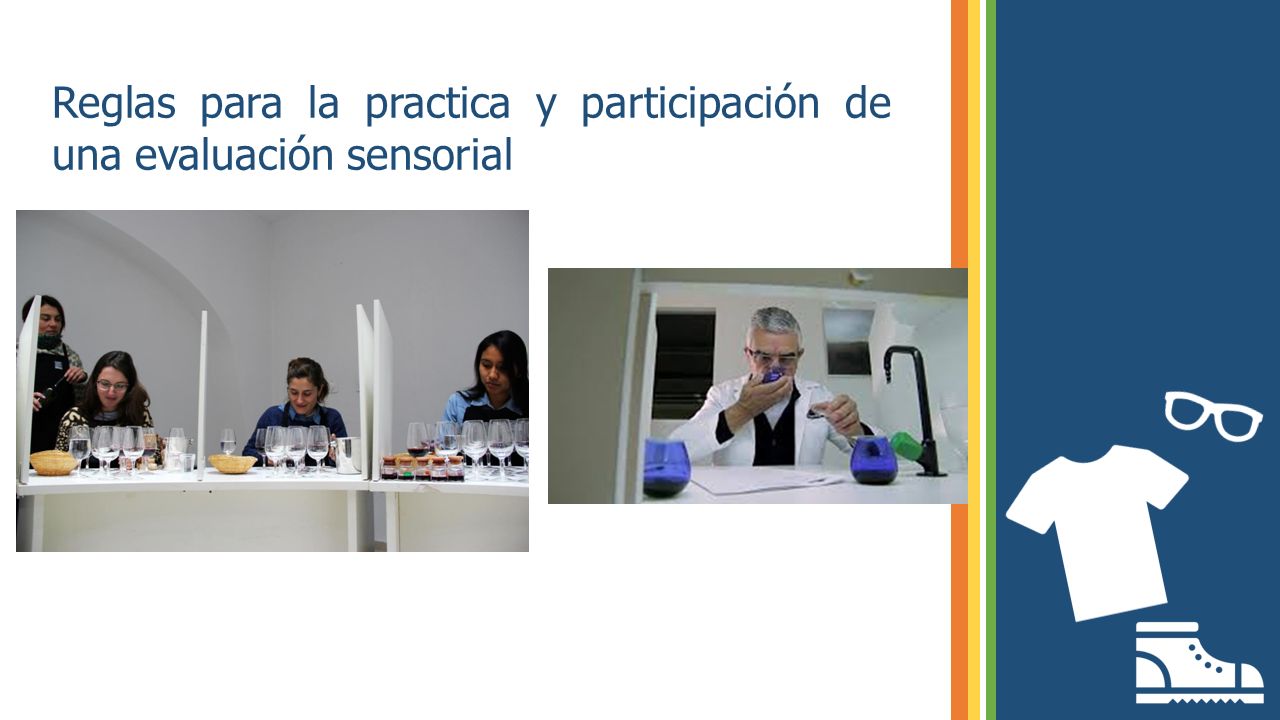 Reglas para la practica y participación de una evaluación sensorial